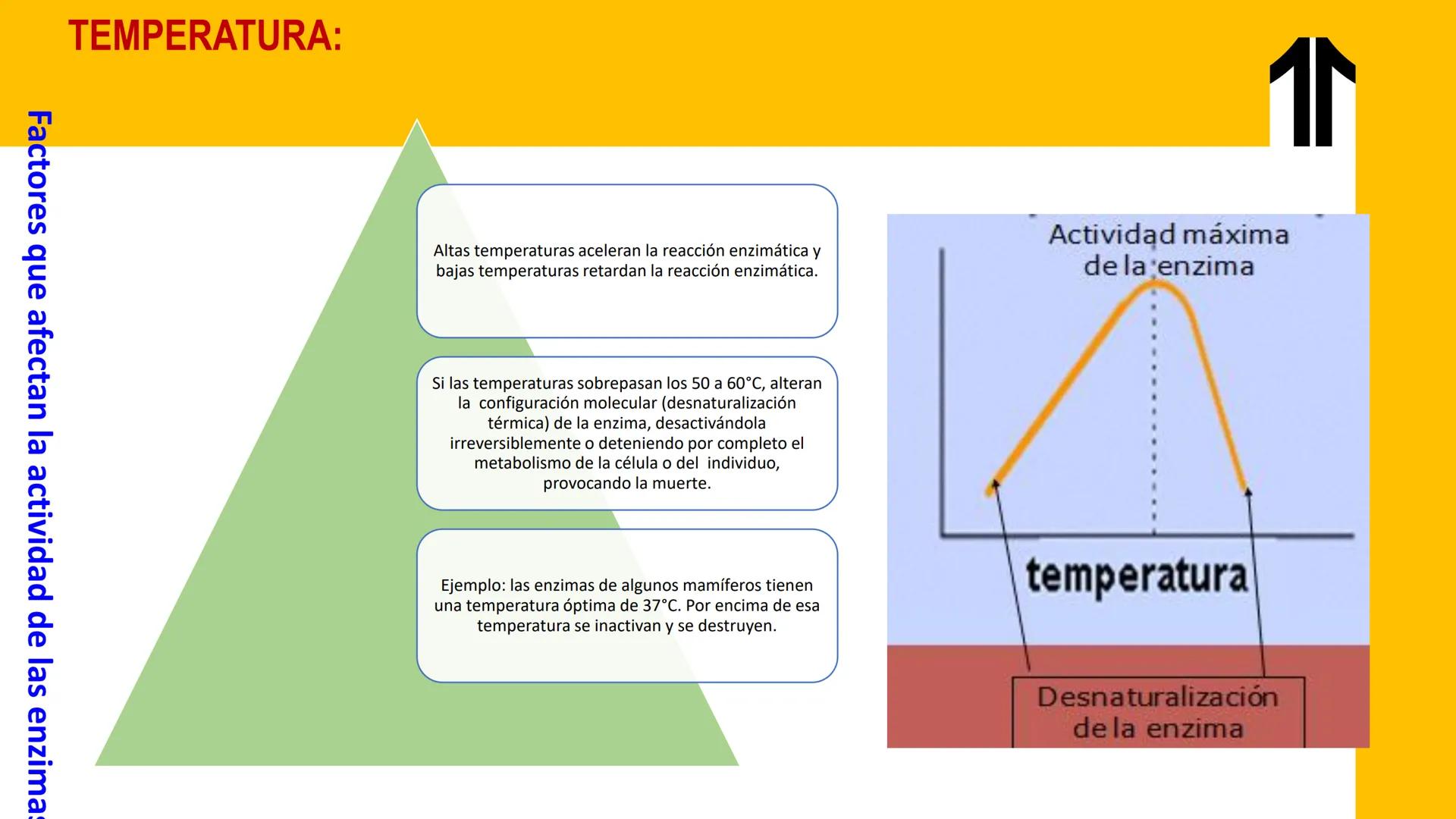 TEMPERATURA:

Factores que afectan la actividad de las enzimas

Altas temperaturas aceleran la reacción enzimática y bajas temperaturas retardan la reacción enzimática.

Si las temperaturas sobrepasan los 50 a 60°C, alteran la configuración molecular (desnaturalización térmica) de la enzima, desactivándola irreversiblemente o deteniendo por completo el metabolismo de la célula o del individuo, provocando la muerte.

Ejemplo: las enzimas de algunos mamíferos tienen una temperatura óptima de 37°C. Por encima de esa temperatura se inactivan y se destruyen.

Actividad máxima de la enzima

temperatura

Desnaturalización de la enzima